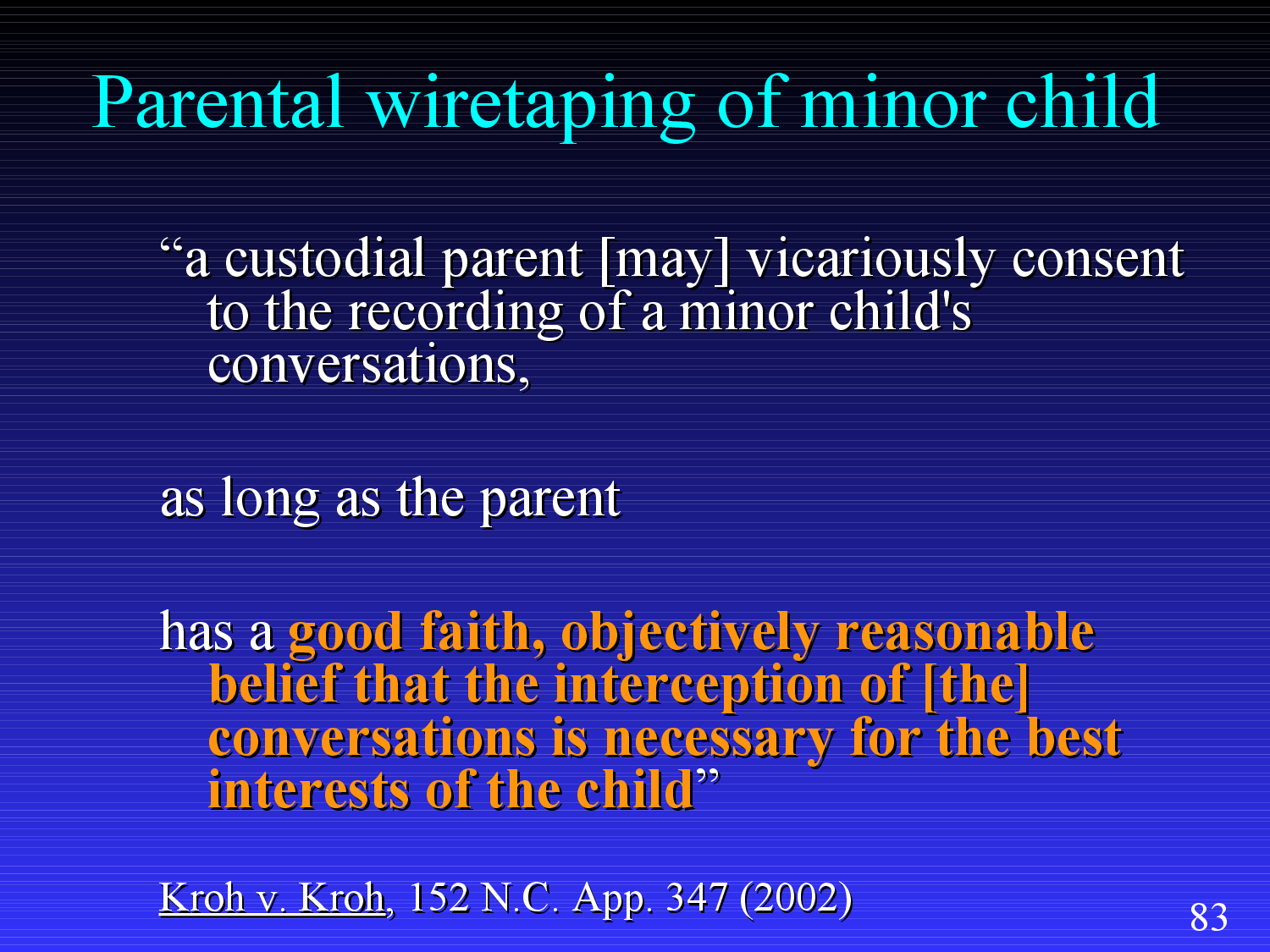 Parental wiretaping of minor child

“a custodial parent [may] vicariously consent to the recording of a minor child's conversations,

as long as the parent

has a good faith, objectively reasonable belief that the interception of [the] conversations is necessary for the best interests of the child”

Kroh v. Kroh, 152 N.C. App. 347 (2002)

83